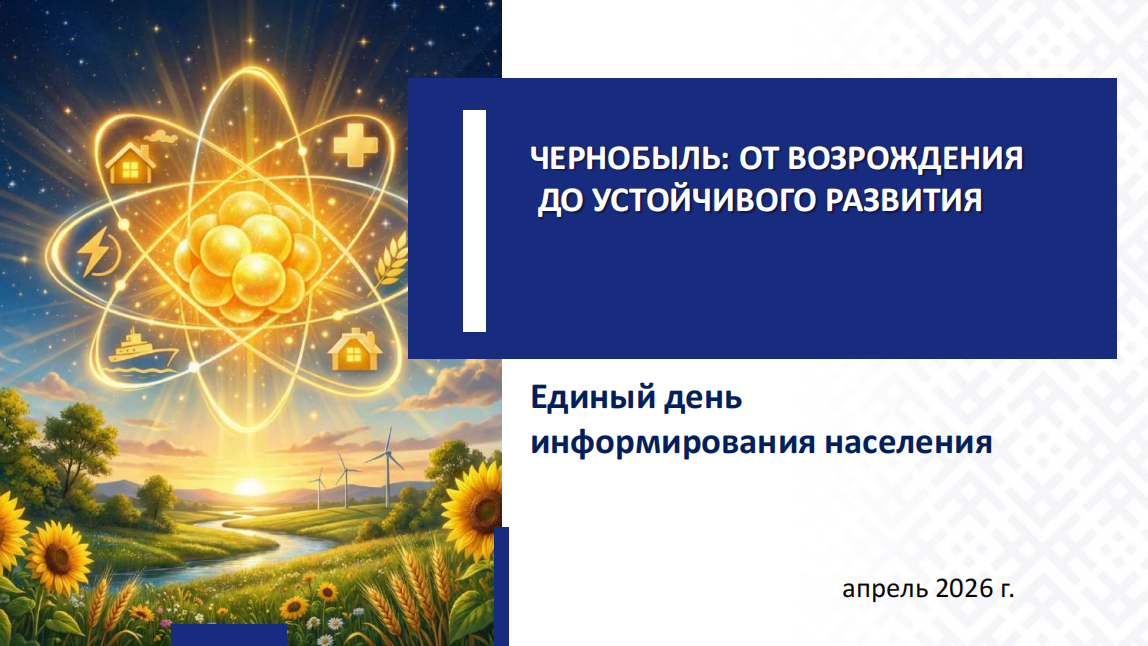 ЧЕРНОБЫЛЬ: ОТ ВОЗРОЖДЕНИЯ ДО УСТОЙЧИВОГО РАЗВИТИЯ

Единый день информирования населения

апрель 2026 г.